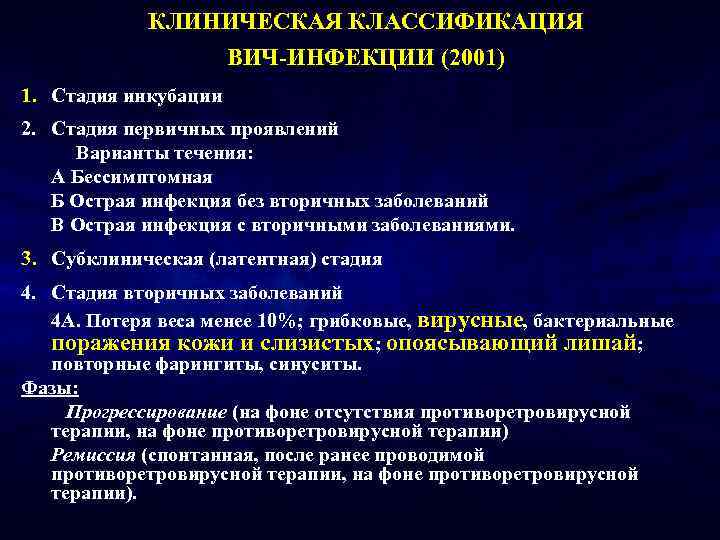 КЛИНИЧЕСКАЯ КЛАССИФИКАЦИЯ
ВИЧ-ИНФЕКЦИИ (2001)

1. Стадия инкубации

2. Стадия первичных проявлений
Варианты течения:
А Бессимптомная
Б Острая инфекция без вторичных заболеваний
В Острая инфекция с вторичными заболеваниями.

3. Субклиническая (латентная) стадия

4. Стадия вторичных заболеваний
4А. Потеря веса менее 10%; грибковые, вирусные, бактериальные поражения кожи и слизистых; опоясывающий лишай; повторные фарингиты, синуситы.

Фазы:
Прогрессирование (на фоне отсутствия противоретровирусной терапии, на фоне противоретровирусной терапии)
Ремиссия (спонтанная, после ранее проводимой противоретровирусной терапии, на фоне противоретровирусной терапии).